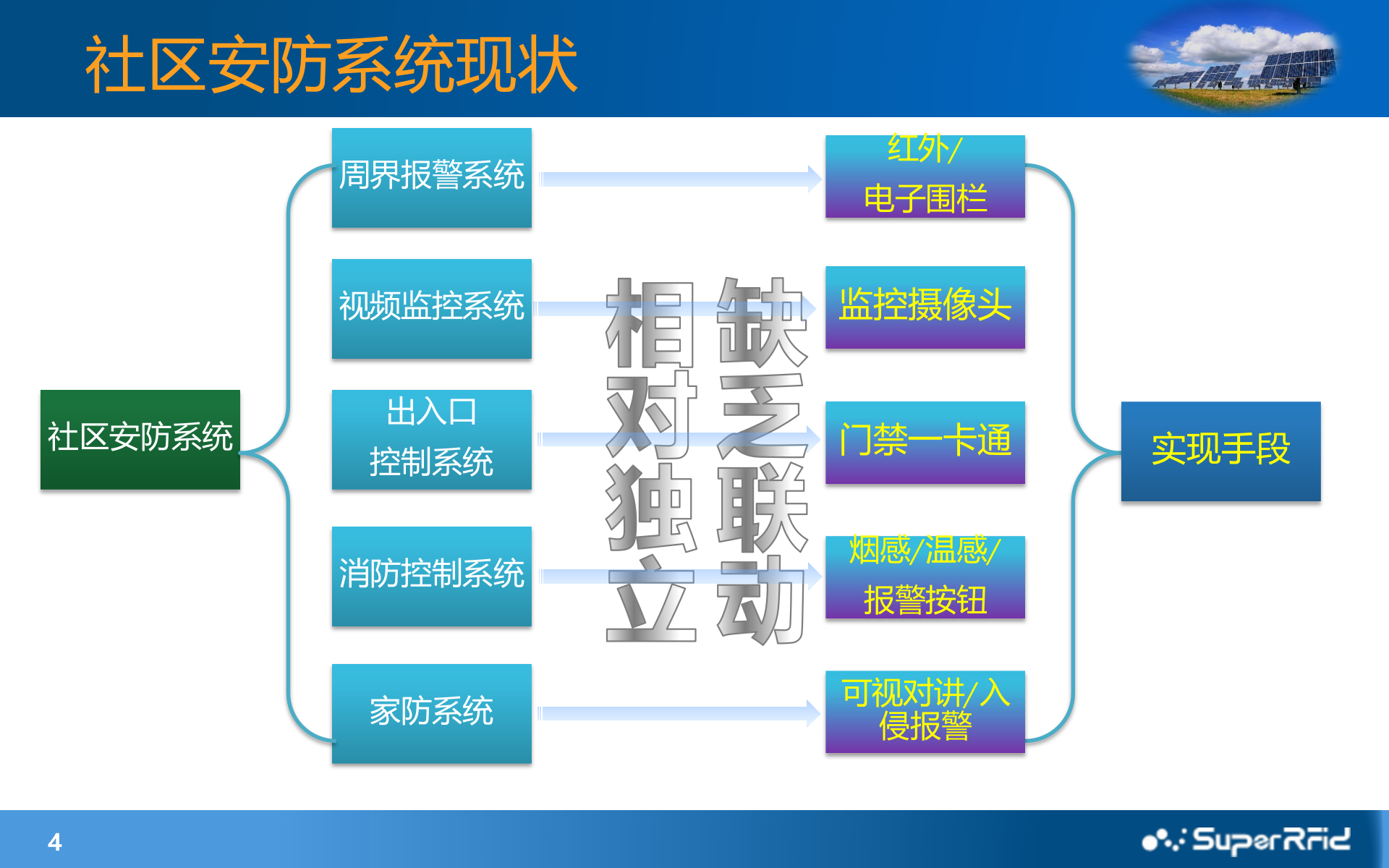 社区安防系统现状

社区安防系统

周界报警系统

视频监控系统

出入口
控制系统

消防控制系统

家防系统

相对独立

缺乏联动

红外/
电子围栏

监控摄像头

门禁一卡通

烟感/温感/
报警按钮

可视对讲/入侵报警

实现手段

4

SuperRFid